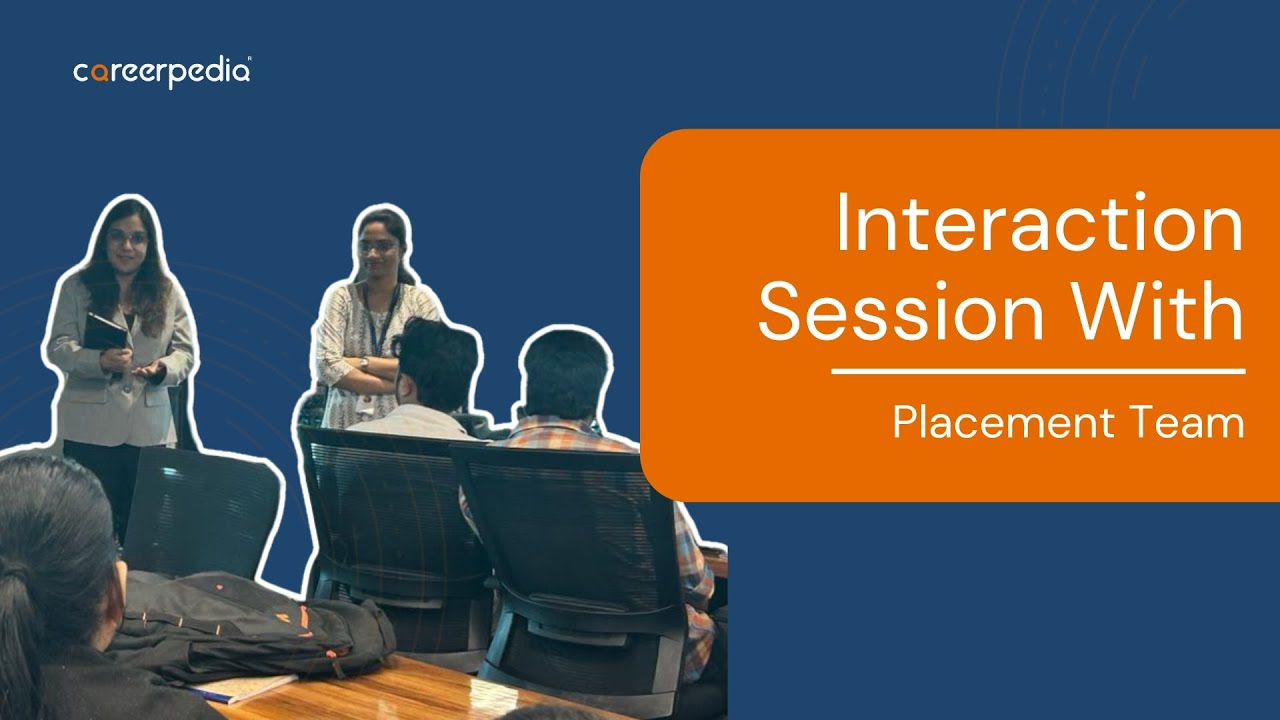 careerpedia

Interaction Session With

Placement Team